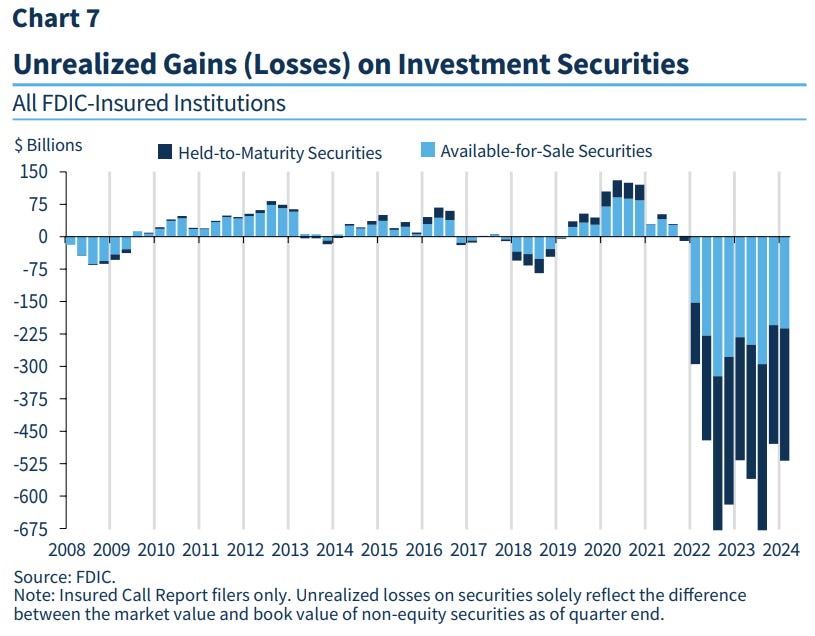 Chart 7

Unrealized Gains (Losses) on Investment Securities

All FDIC-Insured Institutions

$ Billions

Held-to-Maturity Securities

Available-for-Sale Securities

150
75
0
-75
-150
-225
-300
-375
-450
-525
-600
-675

2008 2009 2010 2011 2012 2013 2014 2015 2016 2017 2018 2019 2020 2021 2022 2023 2024

Source: FDIC.
Note: Insured Call Report filers only. Unrealized losses on securities solely reflect the difference between the market value and book value of non-equity securities as of quarter end.